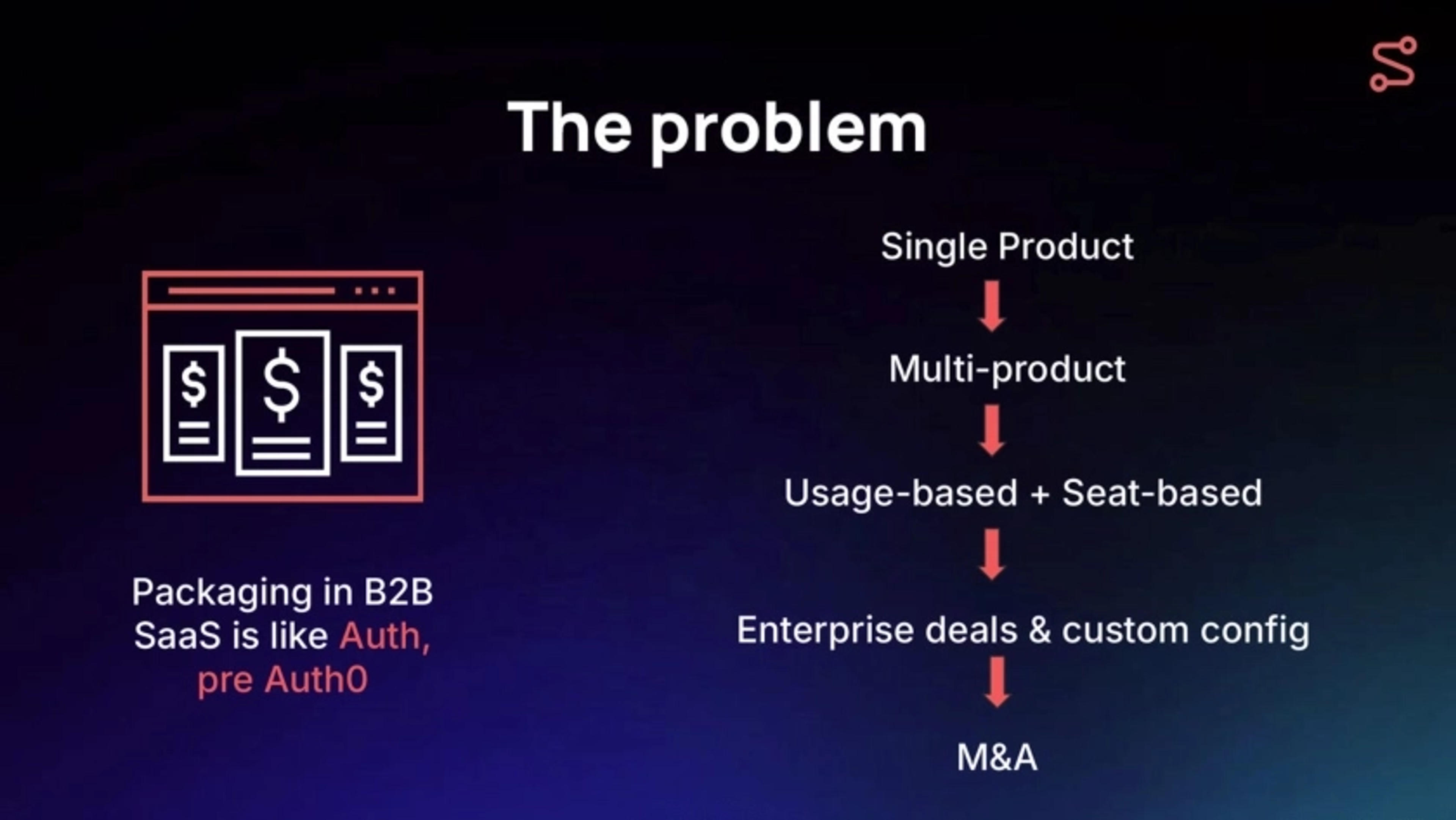 The problem

$ $ $

Packaging in B2B SaaS is like Auth, pre Auth0

Single Product

Multi-product

Usage-based + Seat-based

Enterprise deals & custom config

M&A